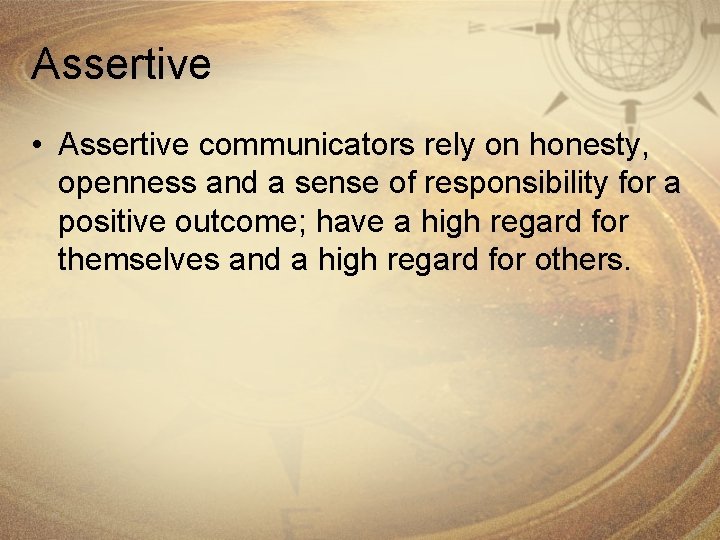 Assertive

• Assertive communicators rely on honesty, openness and a sense of responsibility for a positive outcome; have a high regard for themselves and a high regard for others.